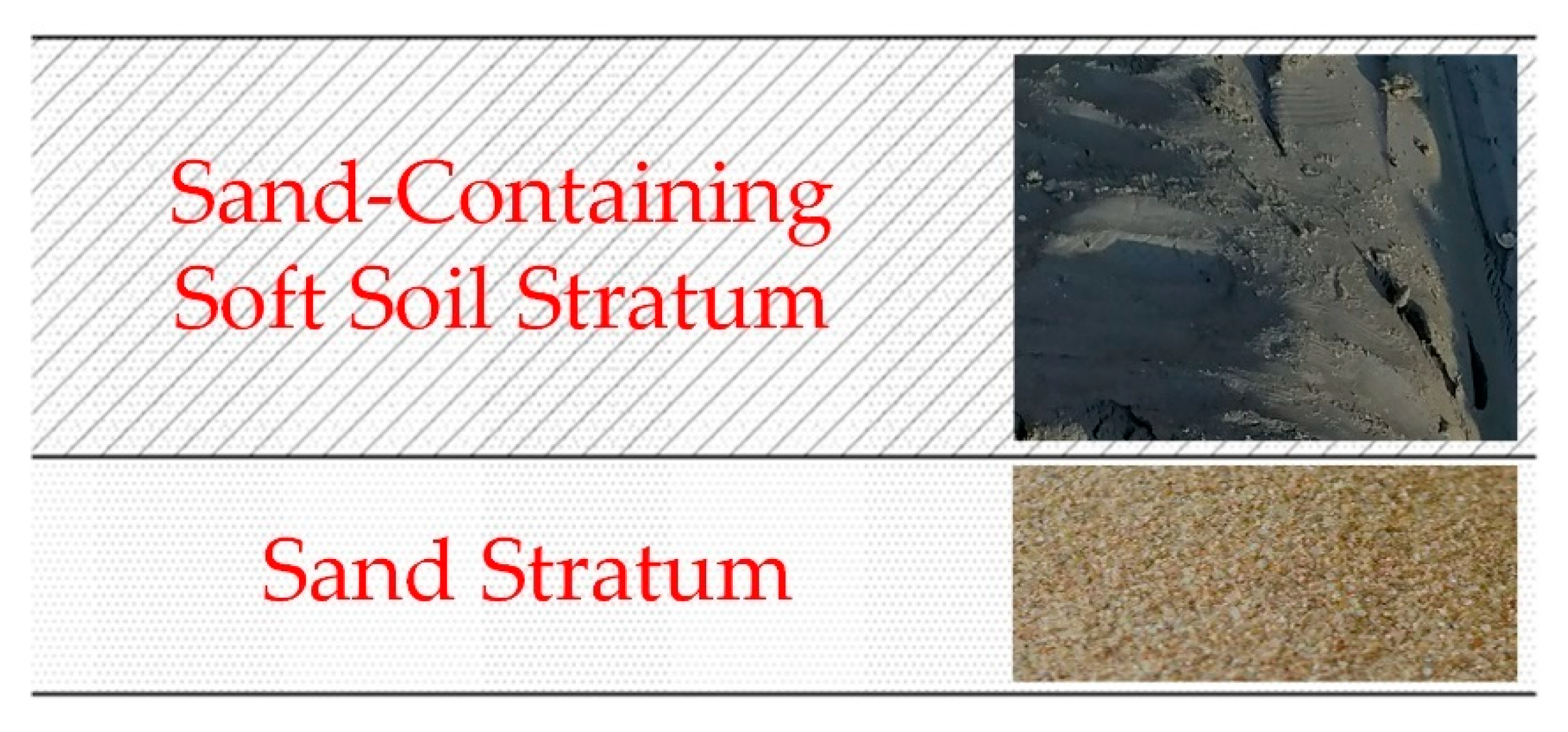 Sand-Containing Soft Soil Stratum

Sand Stratum